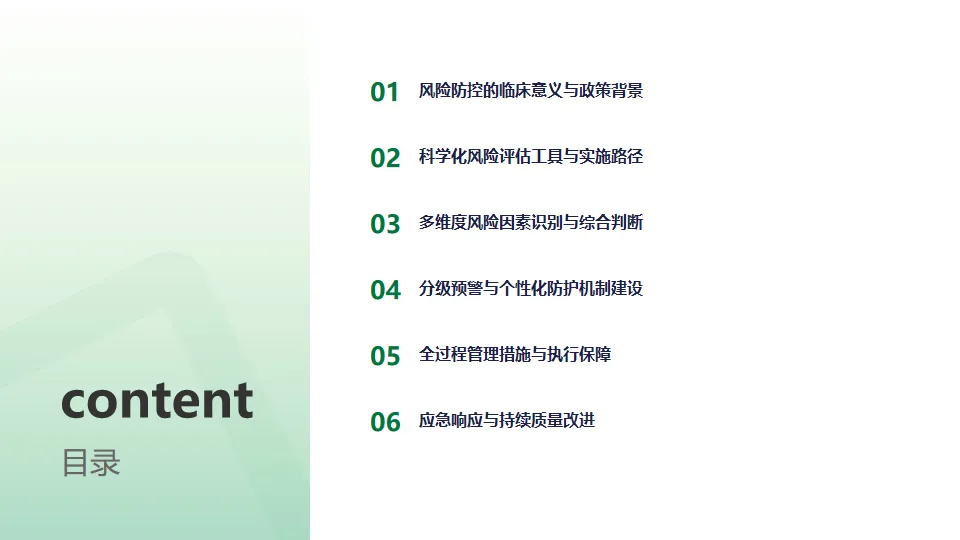 content
目录

01 风险防控的临床意义与政策背景

02 科学化风险评估工具与实施路径

03 多维度风险因素识别与综合判断

04 分级预警与个性化防护机制建设

05 全过程管理措施与执行保障

06 应急响应与持续质量改进